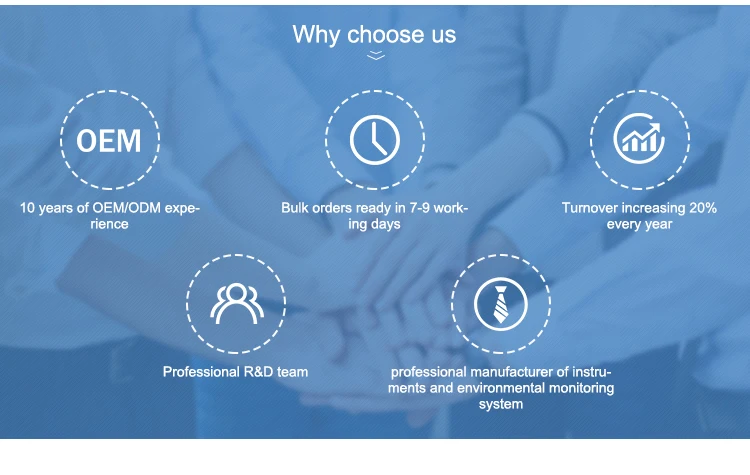 Why choose us

OEM

10 years of OEM/ODM experience

Bulk orders ready in 7-9 working days

Turnover increasing 20% every year

Professional R&D team

professional manufacturer of instruments and environmental monitoring system